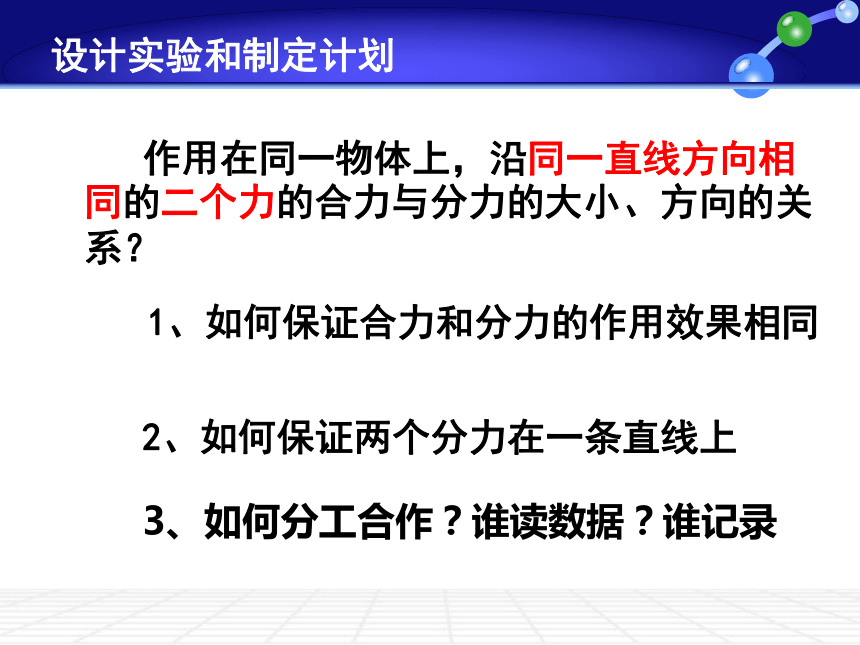 设计实验和制定计划

作用在同一物体上，沿同一直线方向相同的二个力的合力与分力的大小、方向的关系？

1、如何保证合力和分力的作用效果相同

2、如何保证两个分力在一条直线上

3、如何分工合作？谁读数据？谁记录